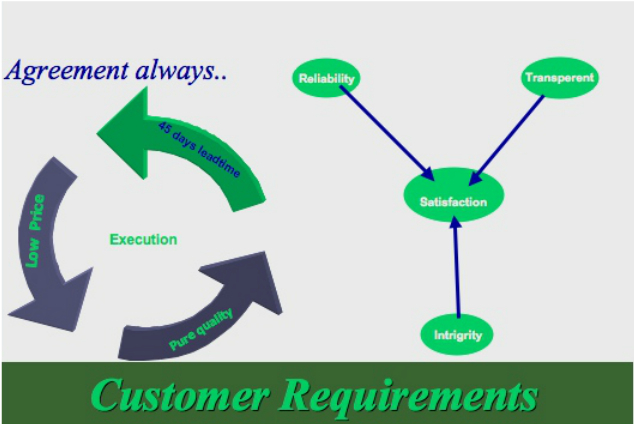 Agreement always..

45 days leadtime

Low Price

Execution

Pure quality

Reliability

Transperent

Satisfaction

Intrigrity

Customer Requirements